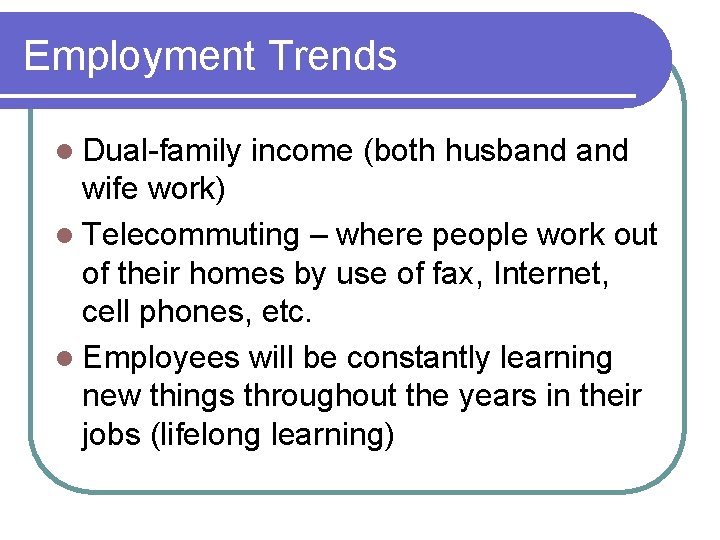 Employment Trends

- Dual-family income (both husband and wife work)
- Telecommuting – where people work out of their homes by use of fax, Internet, cell phones, etc.
- Employees will be constantly learning new things throughout the years in their jobs (lifelong learning)